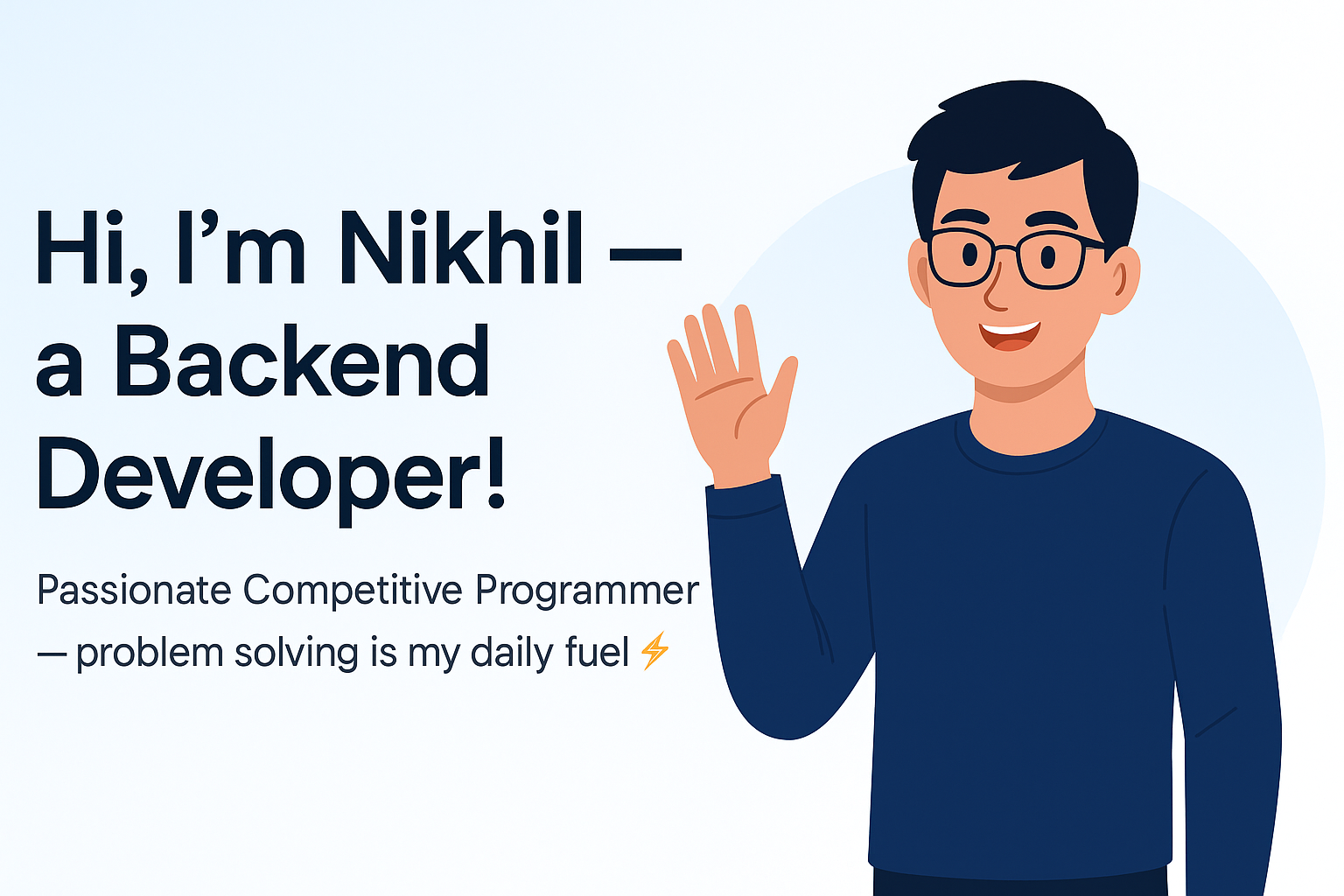 Hi, I’m Nikhil — a Backend Developer!

Passionate Competitive Programmer — problem solving is my daily fuel ⚡